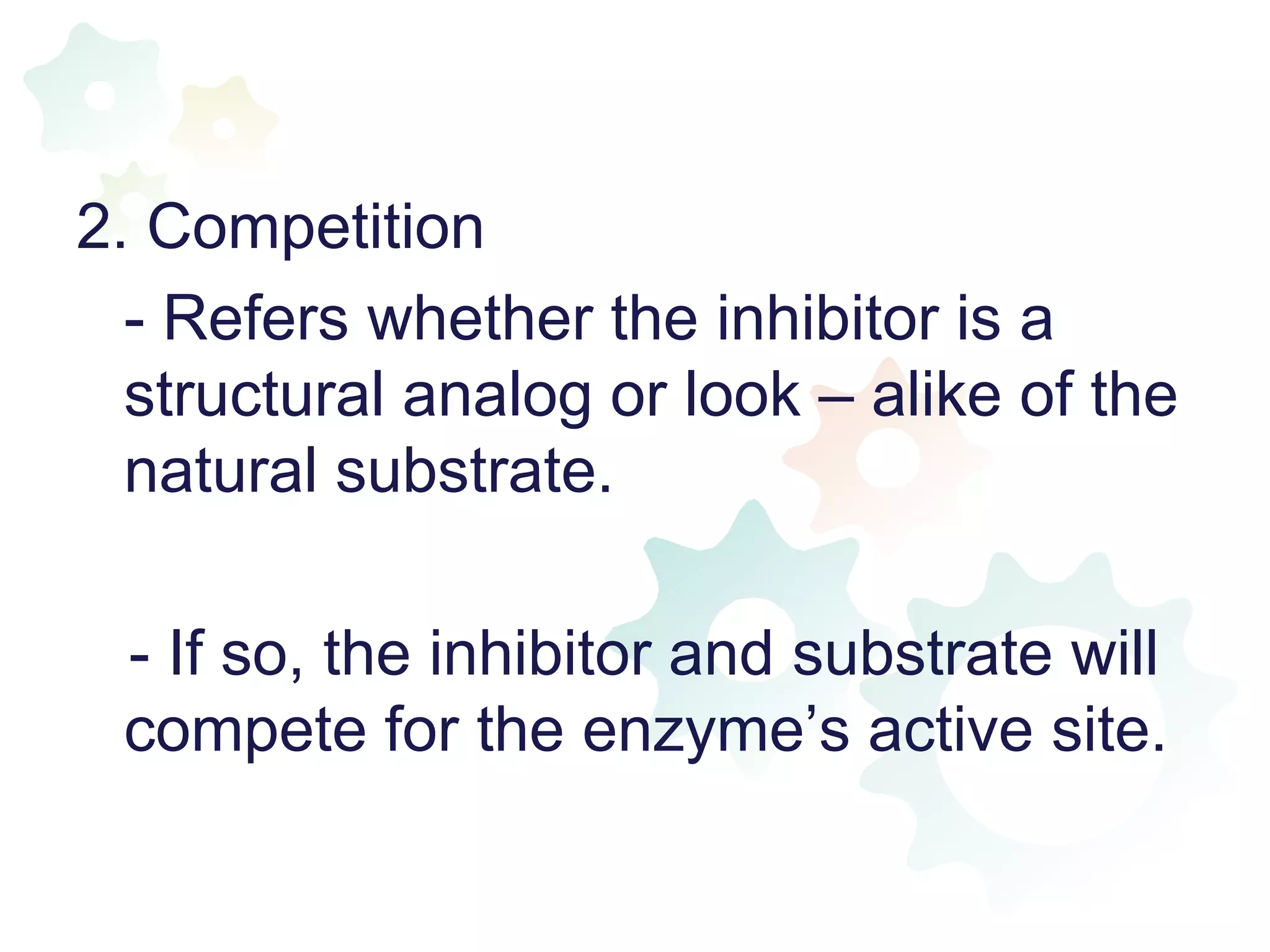 2. Competition

- Refers whether the inhibitor is a structural analog or look – alike of the natural substrate.

- If so, the inhibitor and substrate will compete for the enzyme’s active site.